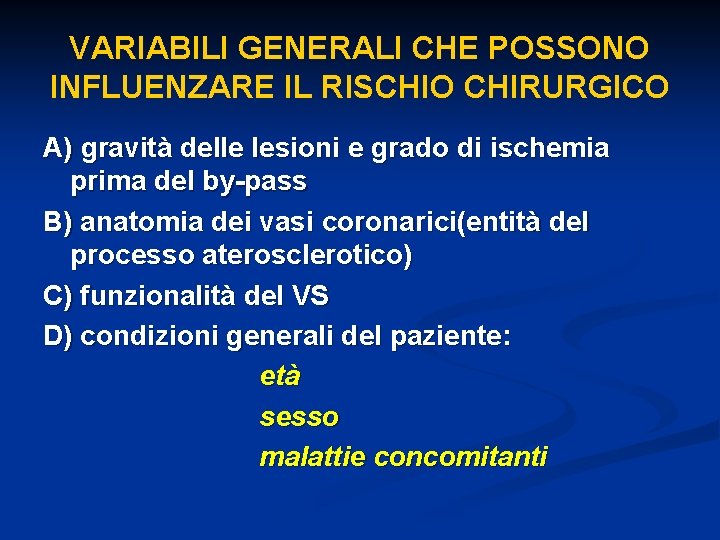 VARIABILI GENERALI CHE POSSONO INFLUENZARE IL RISCHIO CHIRURGICO

A) gravità delle lesioni e grado di ischemia prima del by-pass

B) anatomia dei vasi coronarici(entità del processo aterosclerotico)

C) funzionalità del VS

D) condizioni generali del paziente:

età

sesso

malattie concomitanti